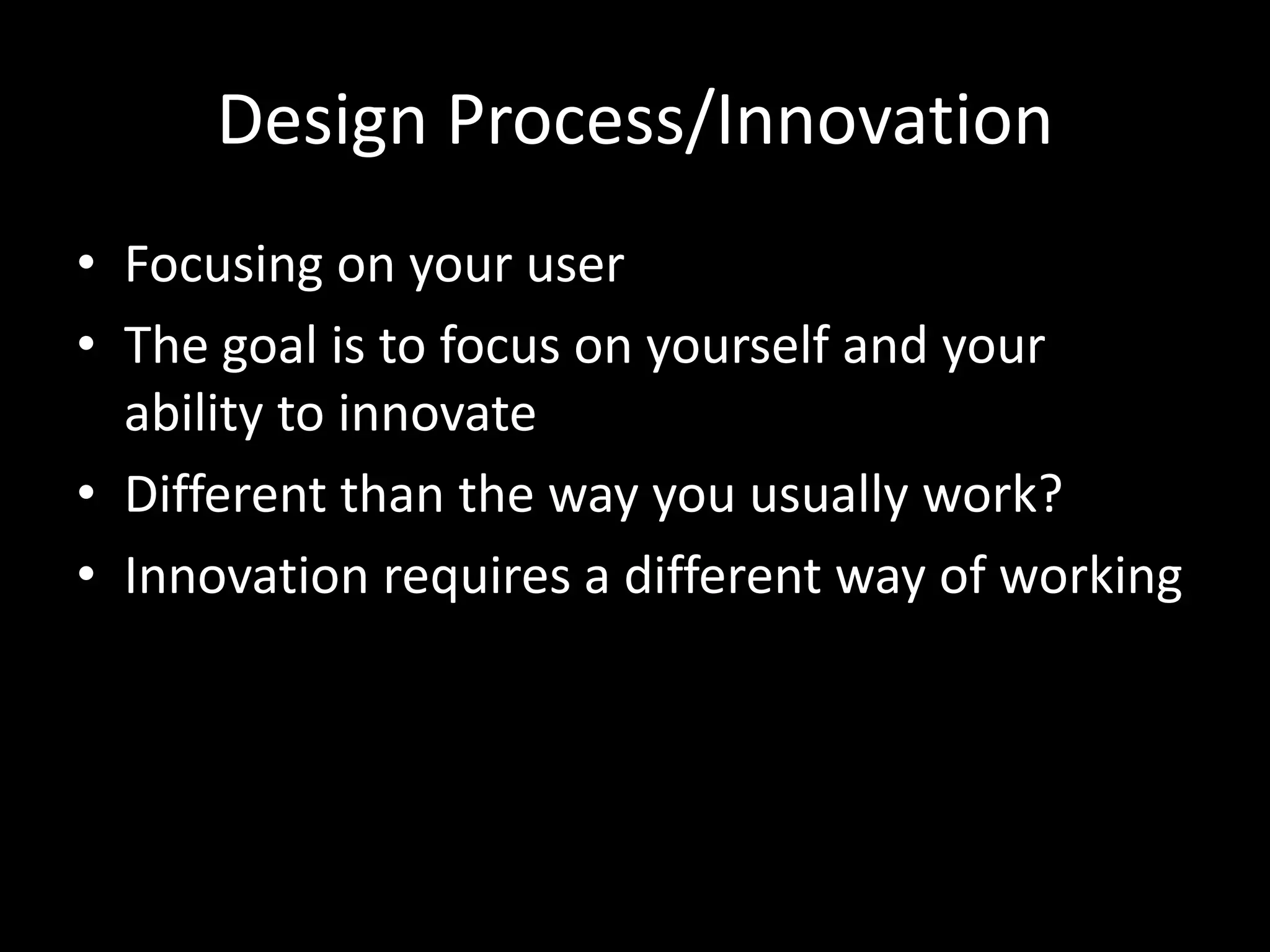 Design Process/Innovation

• Focusing on your user
• The goal is to focus on yourself and your ability to innovate
• Different than the way you usually work?
• Innovation requires a different way of working